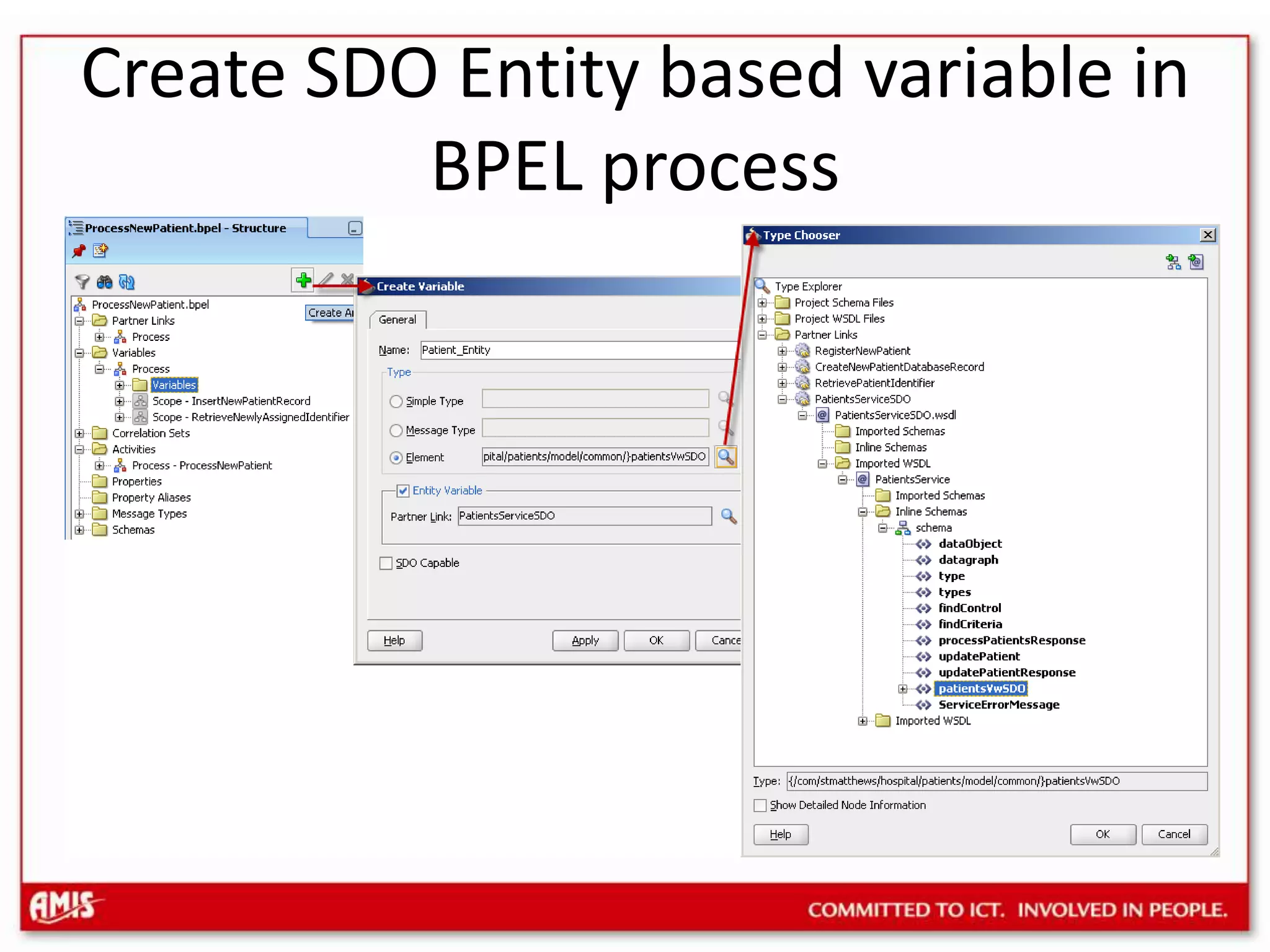 Create SDO Entity based variable in BPEL process

ProcessNewPatient.bpel - Structure

ProcessNewPatient.bpel
Partner Links
Process
Variables
Process
Variables
Scope - InsertNewPatientRecord
Scope - RetrieveNewlyAssignedIdentifier
Correlation Sets
Activities
Process - ProcessNewPatient
Properties
Property Aliases
Message Types
Schemas

Create A

Create Variable

General

Name: Patient_Entity

Type
Simple Type
Message Type
Element pital/patients/model/common/}patientsVwSDO

Entity Variable
Partner Link: PatientsServiceSDO

SDO Capable

Help Apply OK Cance

Type Chooser

Type Explorer
Project Schema Files
Project WSDL Files
Partner Links
RegisterNewPatient
CreateNewPatientDatabaseRecord
RetrievePatientIdentifier
PatientsServiceSDO
PatientsServiceSDO.wsdl
Imported Schemas
Inline Schemas
Imported WSDL
PatientsService
Imported Schemas
Inline Schemas
schema
dataObject
datagraph
type
types
findControl
findCriteria
processPatientsResponse
updatePatient
updatePatientResponse
patientsVwSDO
ServiceErrorMessage
Imported WSDL

Type: {/com/stmatthews/hospital/patients/model/common/}patientsVwSDO

Show Detailed Node Information

Help OK Cancel

AMIS

COMMITTED TO ICT. INVOLVED IN PEOPLE.